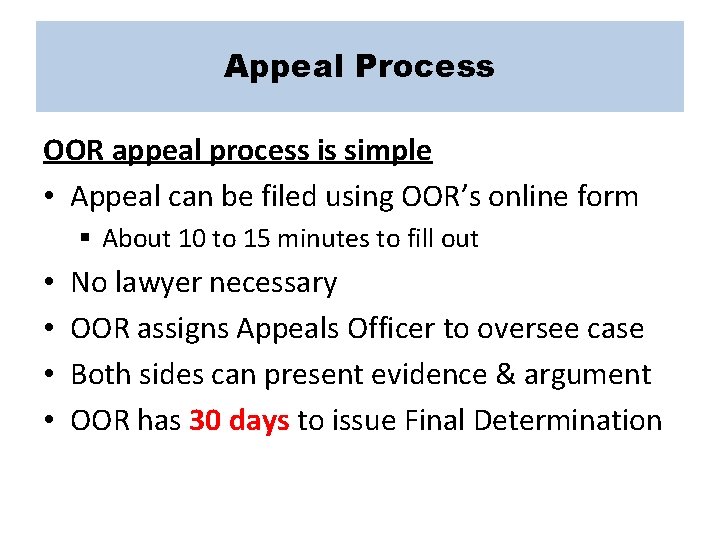 Appeal Process

OOR appeal process is simple

• Appeal can be filed using OOR's online form
  ▪ About 10 to 15 minutes to fill out
• No lawyer necessary
• OOR assigns Appeals Officer to oversee case
• Both sides can present evidence & argument
• OOR has 30 days to issue Final Determination